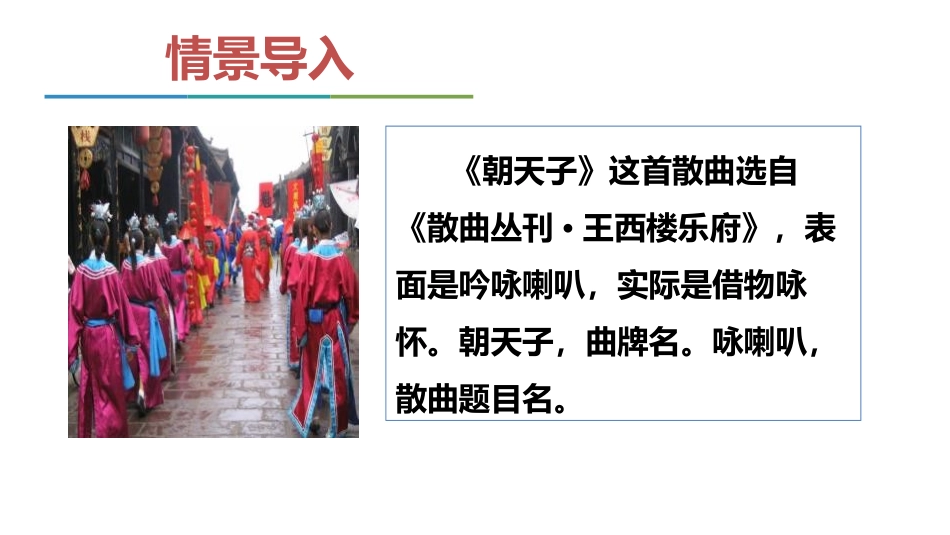 情景导入

《朝天子》这首散曲选自《散曲丛刊·王西楼乐府》，表面是吟咏喇叭，实际是借物咏怀。朝天子，曲牌名。咏喇叭，散曲题目名。